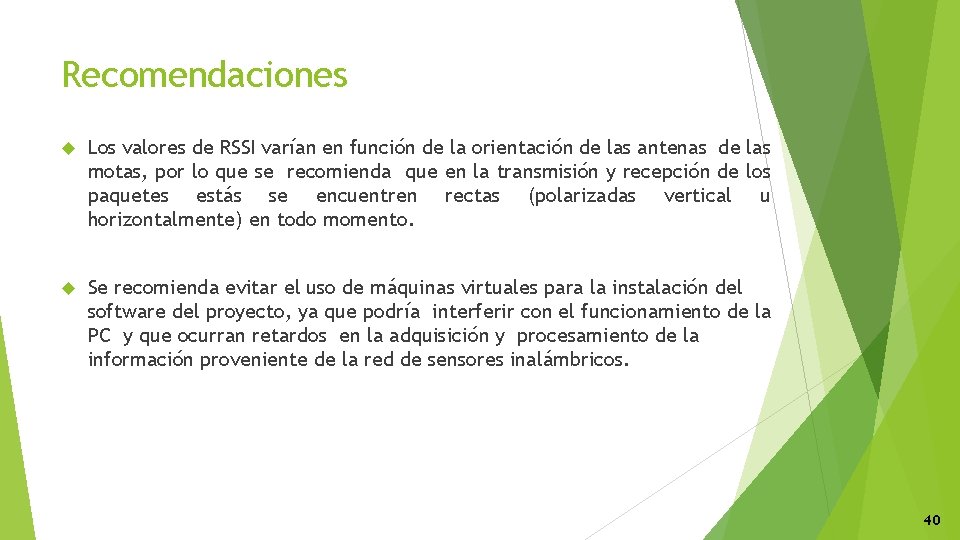 Recomendaciones

Los valores de RSSI varían en función de la orientación de las antenas de las motas, por lo que se recomienda que en la transmisión y recepción de los paquetes estás se encuentren rectas (polarizadas vertical u horizontalmente) en todo momento.

Se recomienda evitar el uso de máquinas virtuales para la instalación del software del proyecto, ya que podría interferir con el funcionamiento de la PC y que ocurran retardos en la adquisición y procesamiento de la información proveniente de la red de sensores inalámbricos.

40